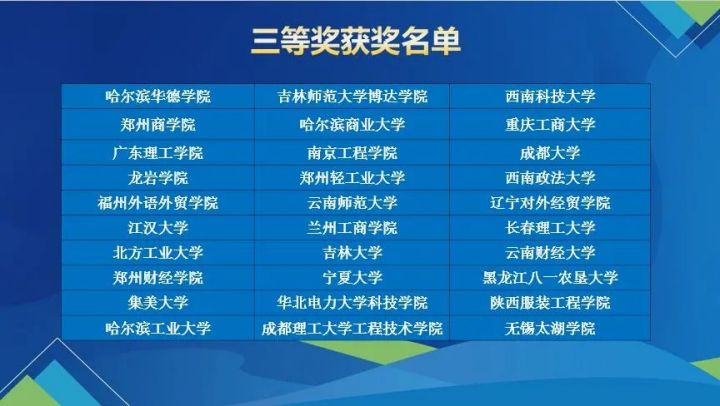 三等奖获奖名单

| 哈尔滨华德学院 | 吉林师范大学博达学院 | 西南科技大学 |
|---|---|---|
| 郑州商学院 | 哈尔滨商业大学 | 重庆工商大学 |
| 广东理工学院 | 南京工程学院 | 成都大学 |
| 龙岩学院 | 郑州轻工业大学 | 西南政法大学 |
| 福州外语外贸学院 | 云南师范大学 | 辽宁对外经贸学院 |
| 江汉大学 | 兰州工商学院 | 长春理工大学 |
| 北方工业大学 | 吉林大学 | 云南财经大学 |
| 郑州财经学院 | 宁夏大学 | 黑龙江八一农垦大学 |
| 集美大学 | 华北电力大学科技学院 | 陕西服装工程学院 |
| 哈尔滨工业大学 | 成都理工大学工程技术学院 | 无锡太湖学院 |